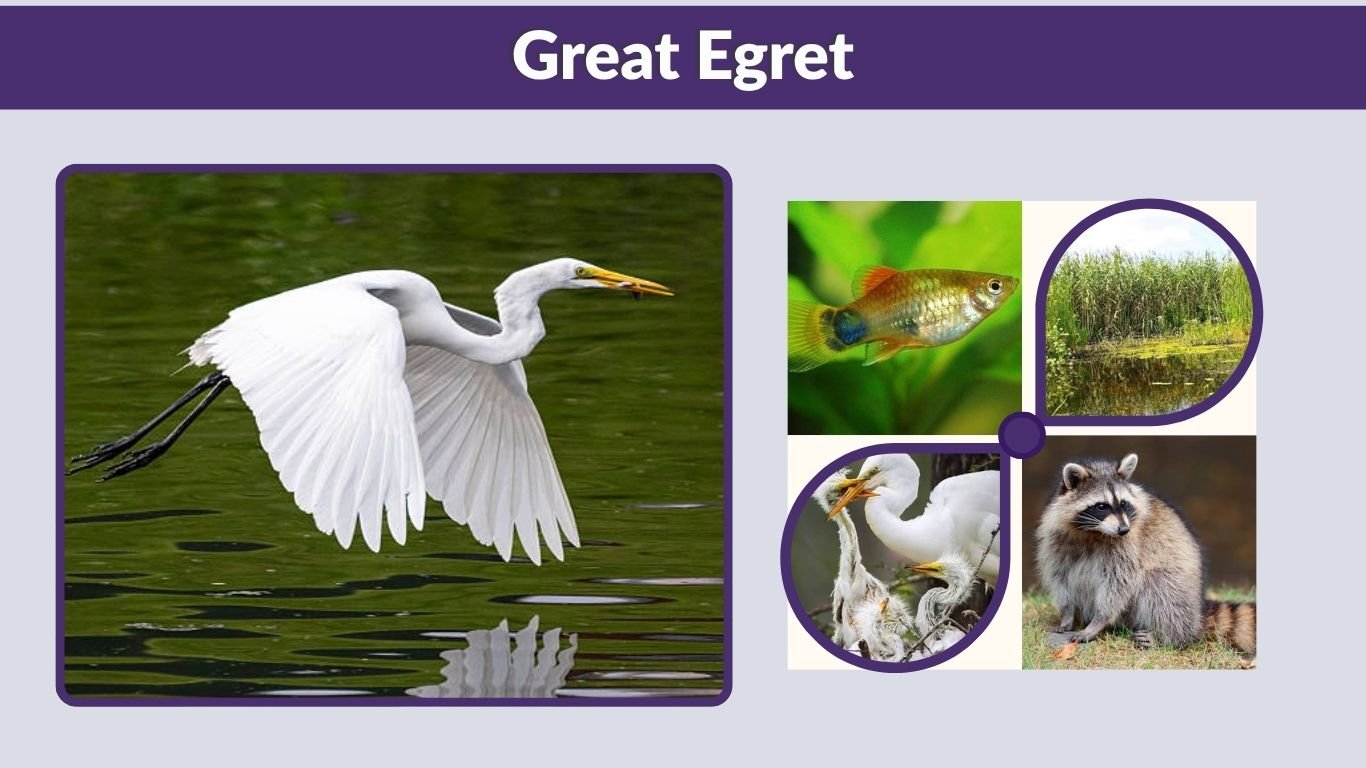 Great Egret